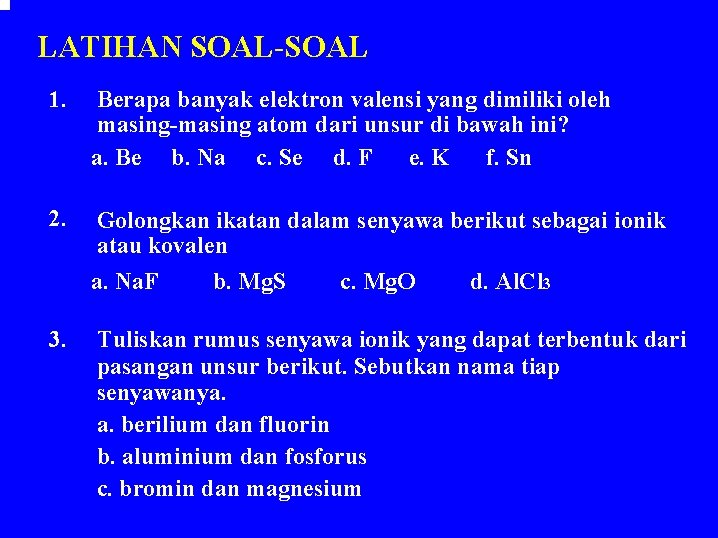 LATIHAN SOAL-SOAL

1. Berapa banyak elektron valensi yang dimiliki oleh masing-masing atom dari unsur di bawah ini?

a. Be b. Na c. Se d. F e. K f. Sn

2. Golongkan ikatan dalam senyawa berikut sebagai ionik atau kovalen

a. NaF b. MgS c. MgO d. $AlCl_3$

3. Tuliskan rumus senyawa ionik yang dapat terbentuk dari pasangan unsur berikut. Sebutkan nama tiap senyawanya.

a. berilium dan fluorin

b. aluminium dan fosforus

c. bromin dan magnesium